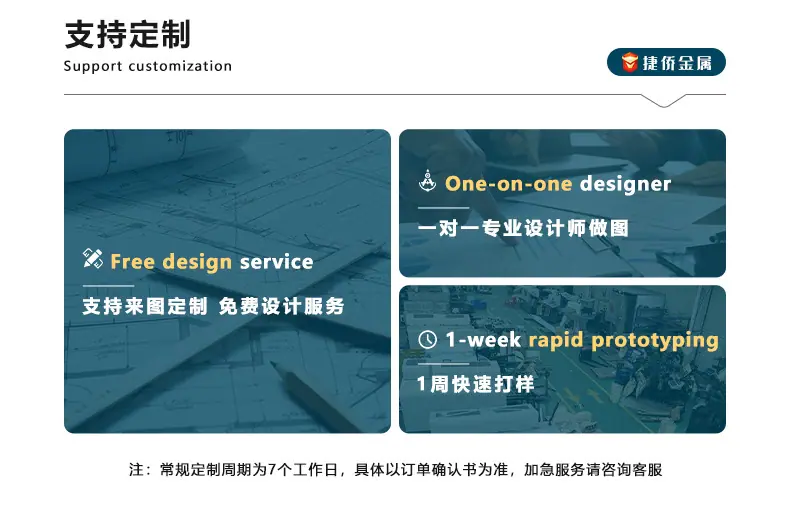 支持定制
Support customization

捷侨金属

Free design service
支持来图定制 免费设计服务

One-on-one designer
一对一专业设计师做图

1-week rapid prototyping
1周快速打样

注：常规定制周期为7个工作日，具体以订单确认书为准，加急服务请咨询客服